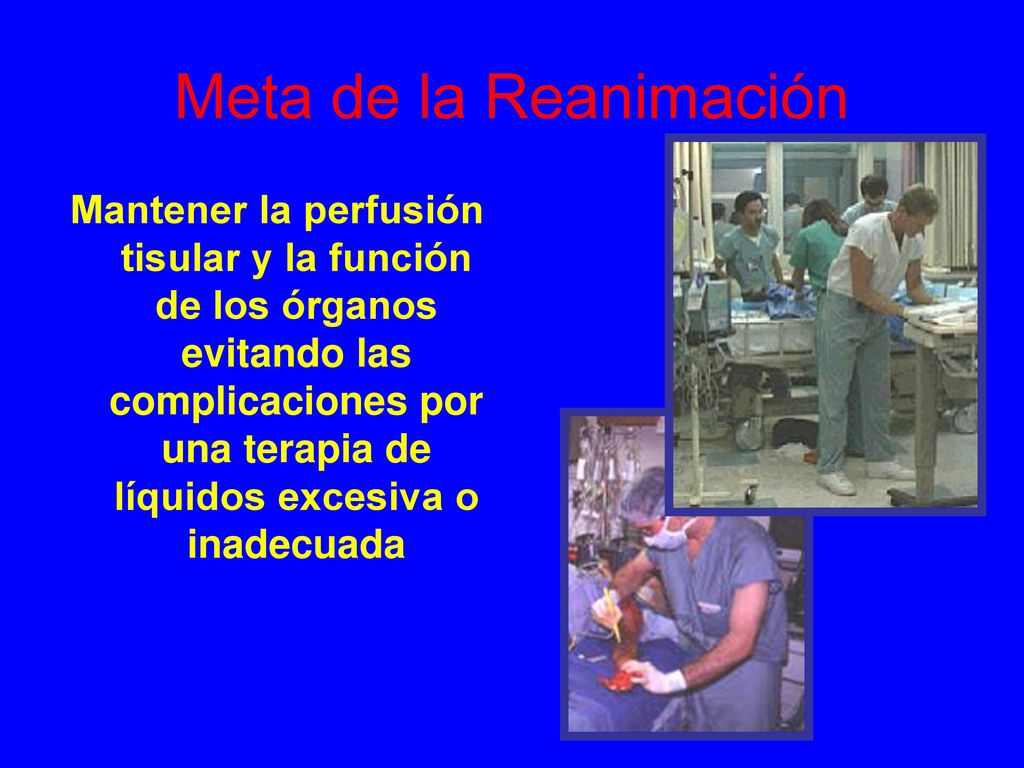 Meta de la Reanimación

Mantener la perfusión tisular y la función de los órganos evitando las complicaciones por una terapia de líquidos excesiva o inadecuada